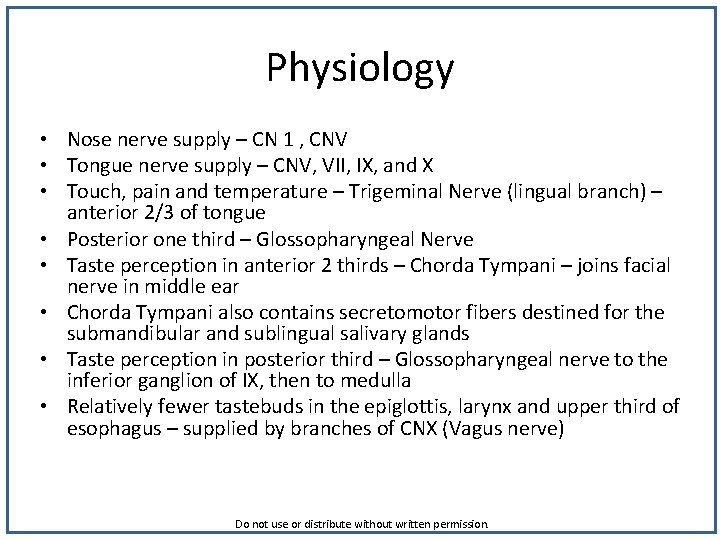 Physiology

• Nose nerve supply – CN 1 , CNV
• Tongue nerve supply – CNV, VII, IX, and X
• Touch, pain and temperature – Trigeminal Nerve (lingual branch) – anterior 2/3 of tongue
• Posterior one third – Glossopharyngeal Nerve
• Taste perception in anterior 2 thirds – Chorda Tympani – joins facial nerve in middle ear
• Chorda Tympani also contains secretomotor fibers destined for the submandibular and sublingual salivary glands
• Taste perception in posterior third – Glossopharyngeal nerve to the inferior ganglion of IX, then to medulla
• Relatively fewer tastebuds in the epiglottis, larynx and upper third of esophagus – supplied by branches of CNX (Vagus nerve)

Do not use or distribute without written permission.